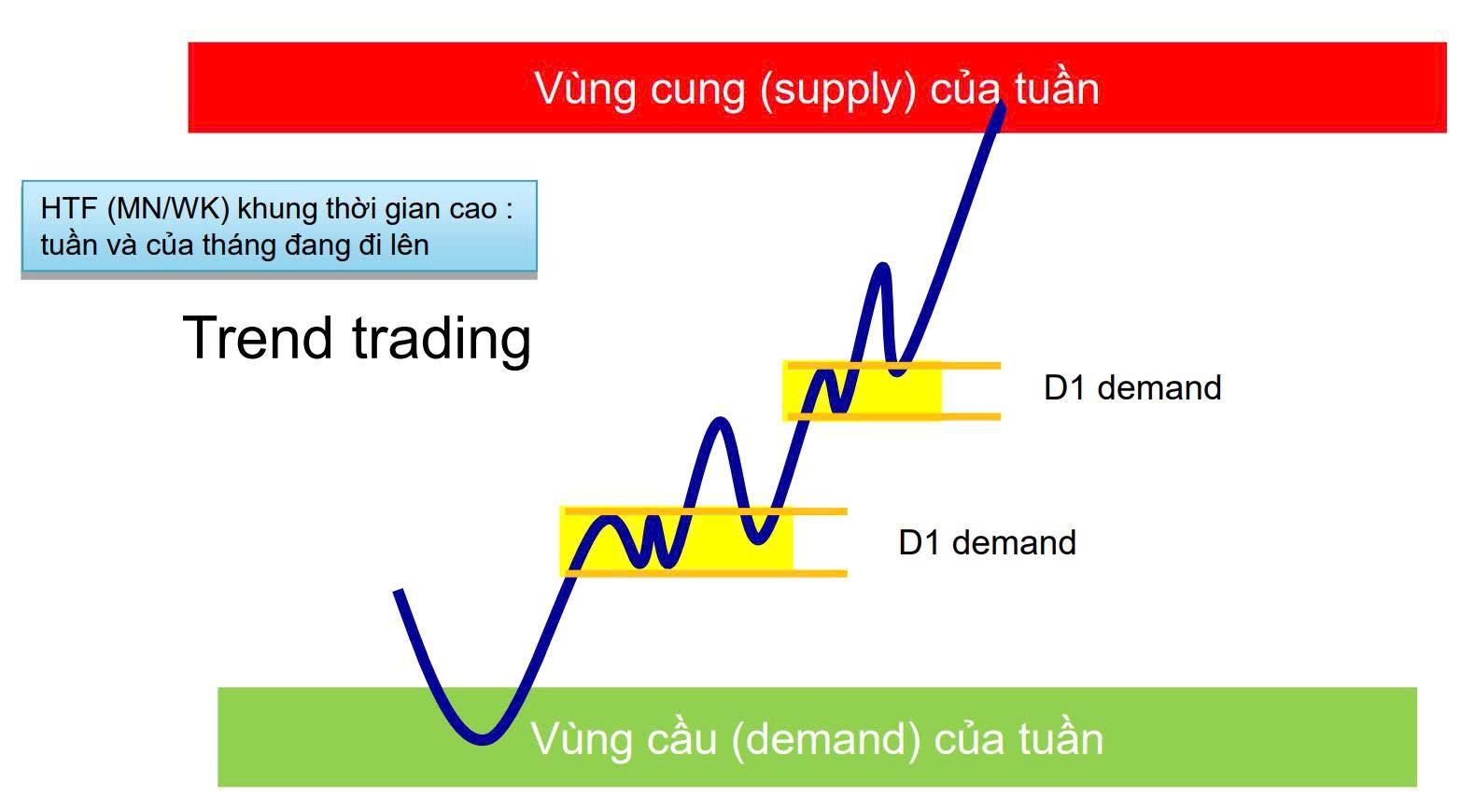 Vùng cung (supply) của tuần

HTF (MN/WK) khung thời gian cao : tuần và của tháng đang đi lên

Trend trading

D1 demand

D1 demand

Vùng cầu (demand) của tuần